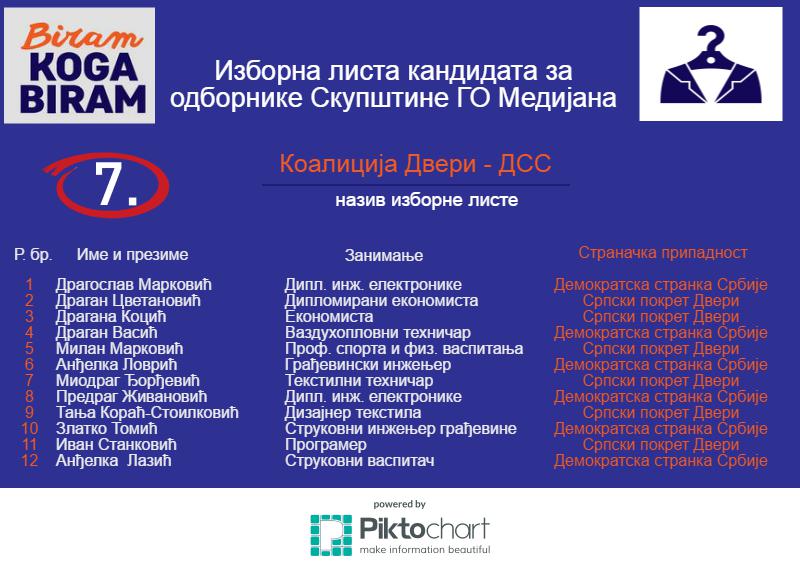 Biram KOGA BIRAM

Изборна листа кандидата за одборнике Скупштине ГО Медијана

7.

Коалиција Двери - ДСС

назив изборне листе

| Р. бр. | Име и презиме | Занимање | Страначка припадност |
|---|---|---|---|
| 1 | Драгослав Марковић | Дипл. инж. електронике | Демократска странка Србије |
| 2 | Драган Цветановић | Дипломирани економиста | Српски покрет Двери |
| 3 | Драгана Коцић | Економиста | Српски покрет Двери |
| 4 | Драган Васић | Ваздухопловни техничар | Демократска странка Србије |
| 5 | Милан Марковић | Проф. спорта и физ. васпитања | Српски покрет Двери |
| 6 | Анђелка Ловрић | Грађевински инжењер | Демократска странка Србије |
| 7 | Миодраг Ђорђевић | Текстилни техничар | Српски покрет Двери |
| 8 | Предраг Живановић | Дипл. инж. електронике | Демократска странка Србије |
| 9 | Тања Кораћ-Стоилковић | Дизајнер текстила | Српски покрет Двери |
| 10 | Златко Томић | Струковни инжењер грађевине | Демократска странка Србије |
| 11 | Иван Станковић | Програмер | Српски покрет Двери |
| 12 | Анђелка Лазић | Струковни васпитач | Демократска странка Србије |

powered by
Piktochart
make information beautiful